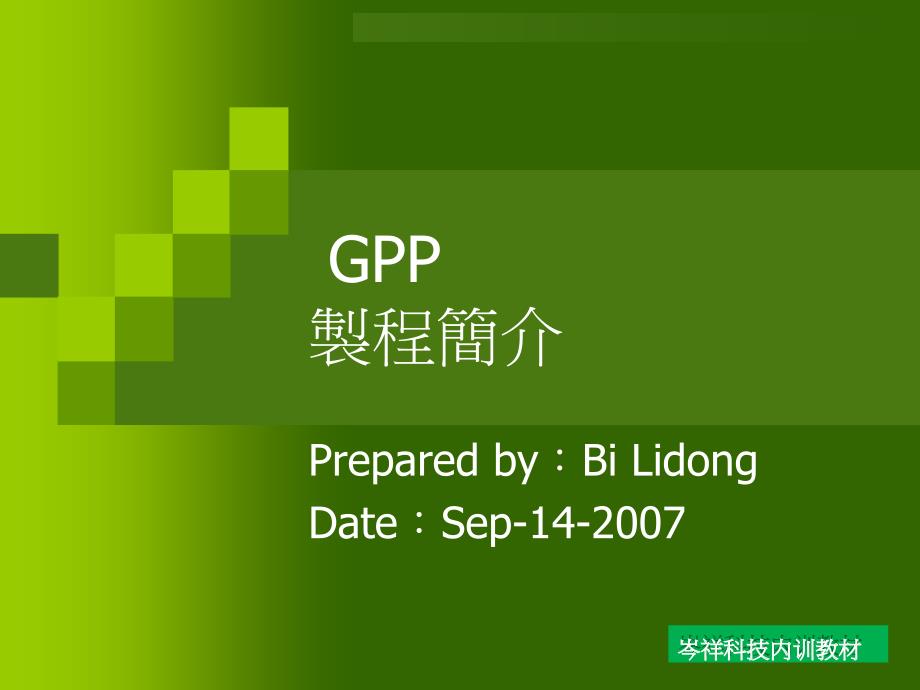 GPP
製程簡介

Prepared by：Bi Lidong
Date：Sep-14-2007

岑祥科技内训教材